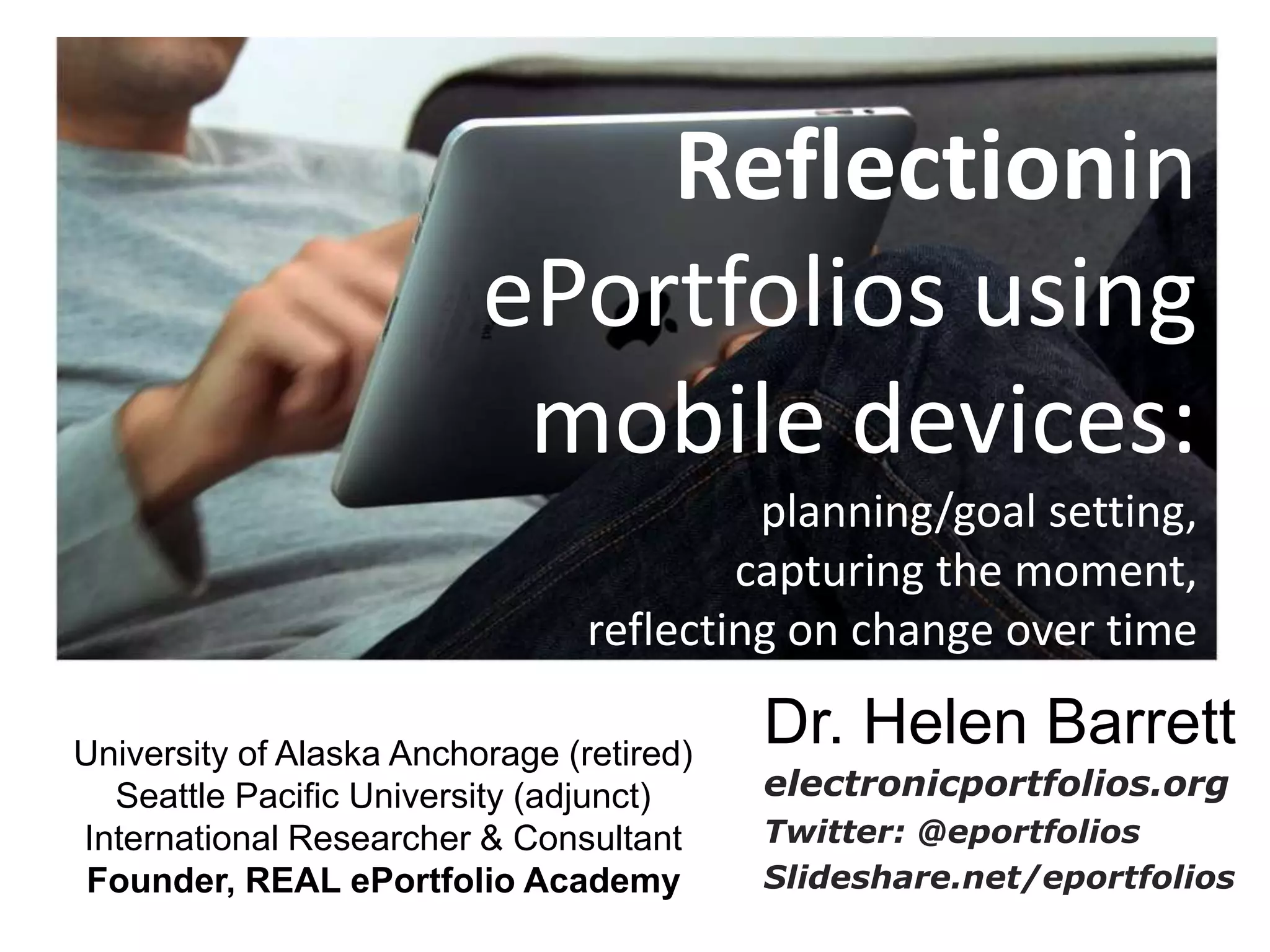 Reflectionin ePortfolios using mobile devices:

planning/goal setting, capturing the moment, reflecting on change over time

University of Alaska Anchorage (retired)
Seattle Pacific University (adjunct)
International Researcher & Consultant
Founder, REAL ePortfolio Academy

Dr. Helen Barrett
electronicportfolios.org
Twitter: @eportfolios
Slideshare.net/eportfolios